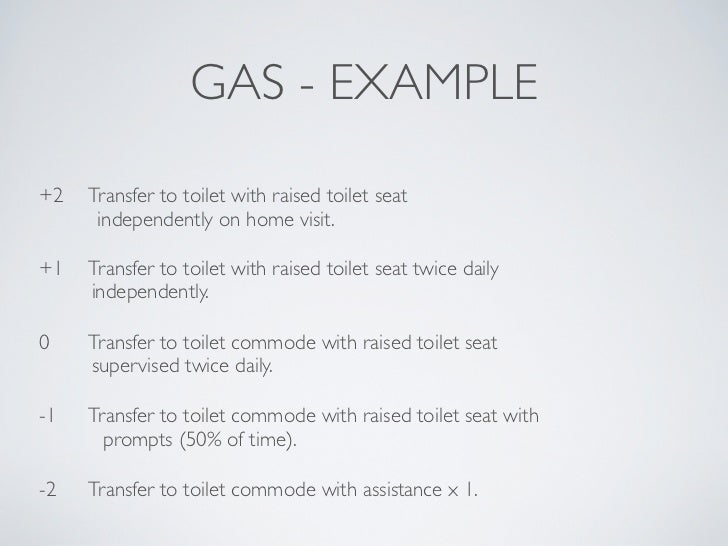 GAS - EXAMPLE

+2 Transfer to toilet with raised toilet seat independently on home visit.

+1 Transfer to toilet with raised toilet seat twice daily independently.

0 Transfer to toilet commode with raised toilet seat supervised twice daily.

-1 Transfer to toilet commode with raised toilet seat with prompts (50% of time).

-2 Transfer to toilet commode with assistance x 1.